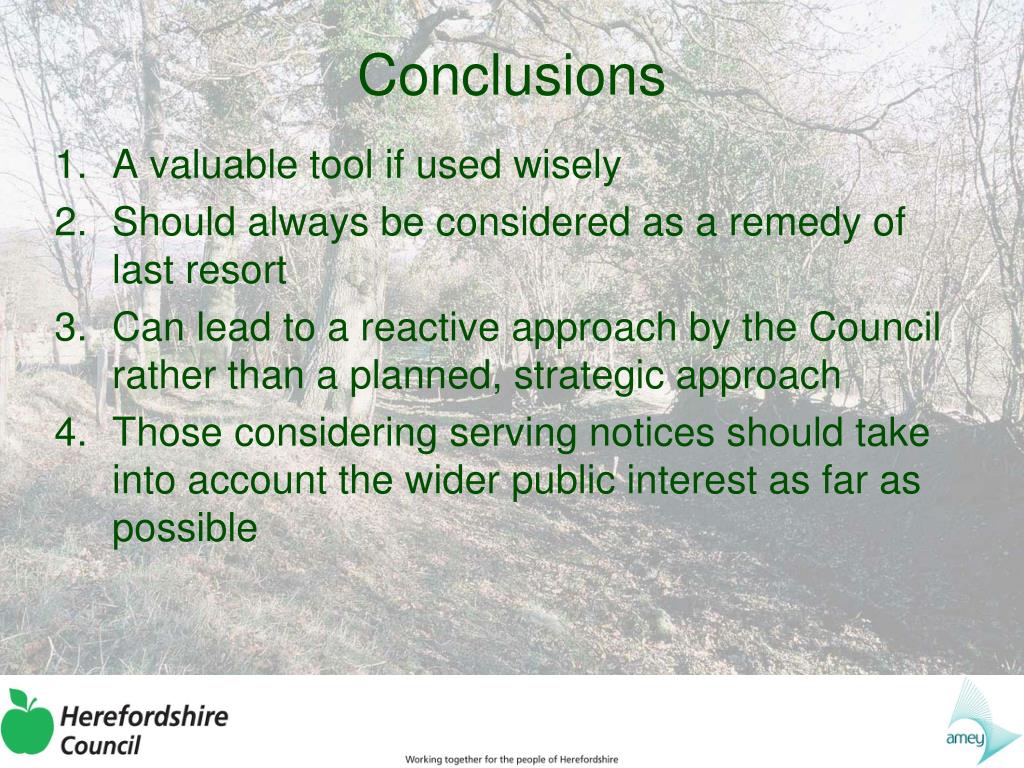 Conclusions

1. A valuable tool if used wisely
2. Should always be considered as a remedy of last resort
3. Can lead to a reactive approach by the Council rather than a planned, strategic approach
4. Those considering serving notices should take into account the wider public interest as far as possible

Herefordshire Council

Working together for the people of Herefordshire

amey